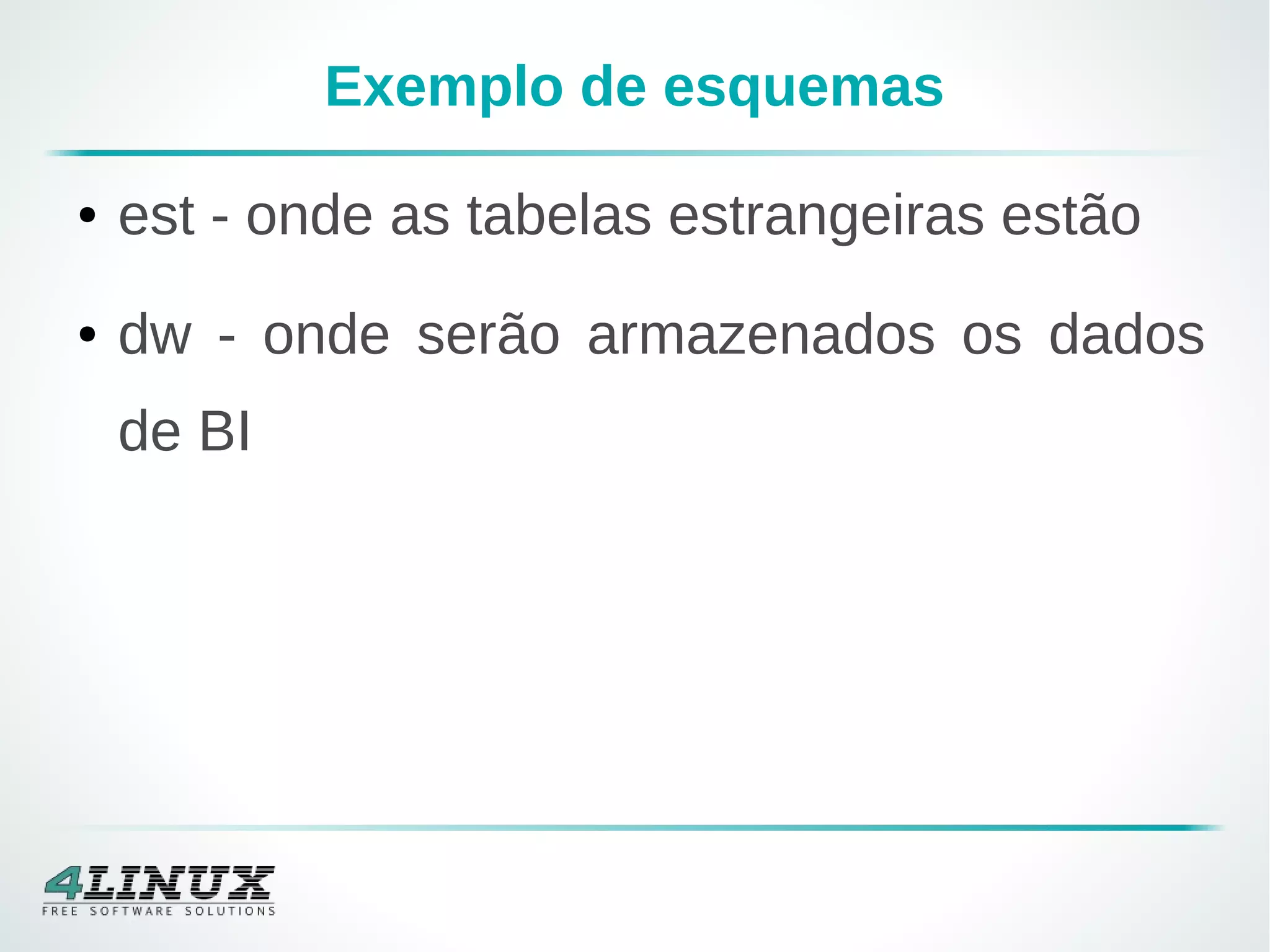 Exemplo de esquemas

• est - onde as tabelas estrangeiras estão

• dw - onde serão armazenados os dados de BI

4LINUX
FREE SOFTWARE SOLUTIONS